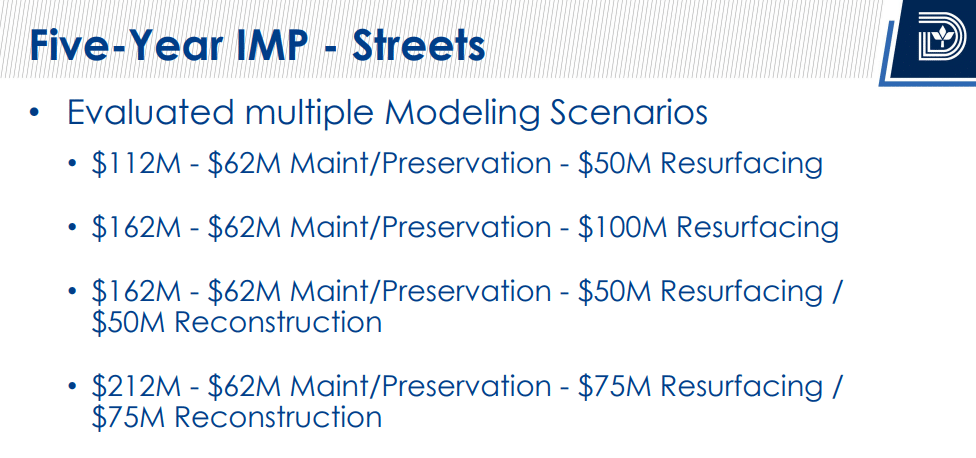 Five-Year IMP - Streets

• Evaluated multiple Modeling Scenarios
  • \$112M - \$62M Maint/Preservation - \$50M Resurfacing
  • \$162M - \$62M Maint/Preservation - \$100M Resurfacing
  • \$162M - \$62M Maint/Preservation - \$50M Resurfacing / \$50M Reconstruction
  • \$212M - \$62M Maint/Preservation - \$75M Resurfacing / \$75M Reconstruction